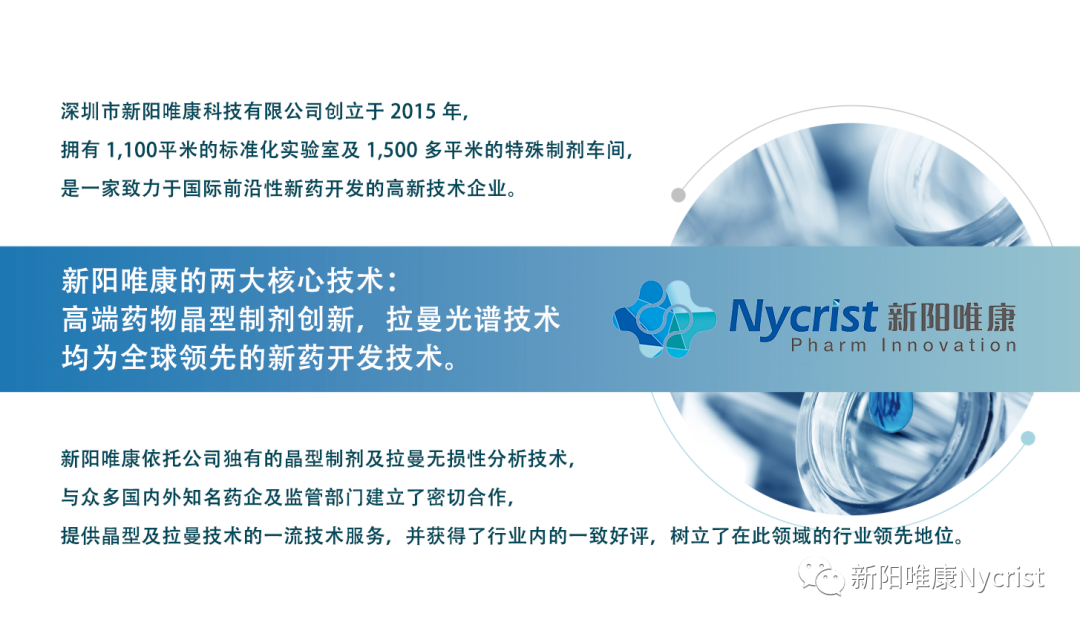 深圳市新阳唯康科技有限公司创立于 2015 年，
拥有 1,100平米的标准化实验室及 1,500 多平米的特殊制剂车间，
是一家致力于国际前沿性新药开发的高新技术企业。

新阳唯康的两大核心技术：
高端药物晶型制剂创新，拉曼光谱技术
均为全球领先的新药开发技术。

Nycrist 新阳唯康
Pharm Innovation

新阳唯康依托公司独有的晶型制剂及拉曼无损性分析技术，
与众多国内外知名药企及监管部门建立了密切合作，
提供晶型及拉曼技术的一流技术服务，并获得了行业内的一致好评，树立了在此领域的行业领先地位。

新阳唯康Nycrist